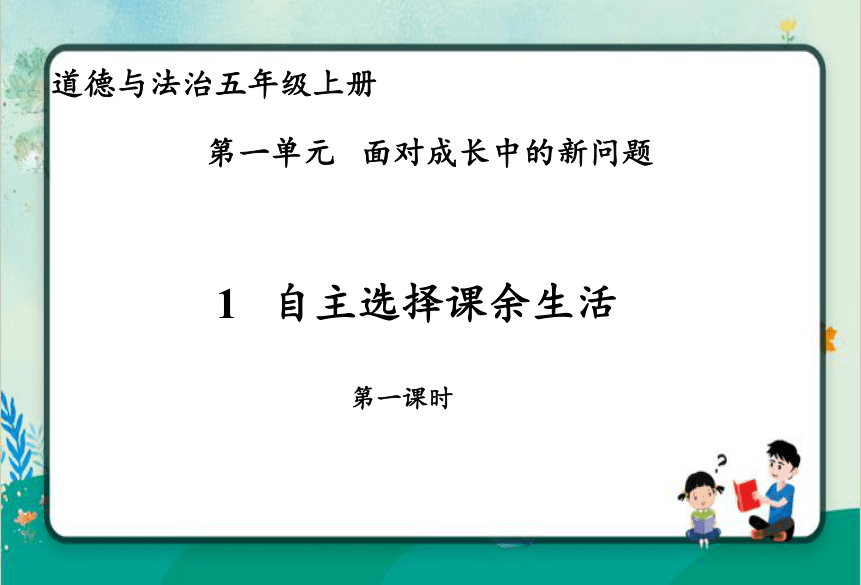 道德与法治五年级上册

第一单元　面对成长中的新问题

1　自主选择课余生活

第一课时